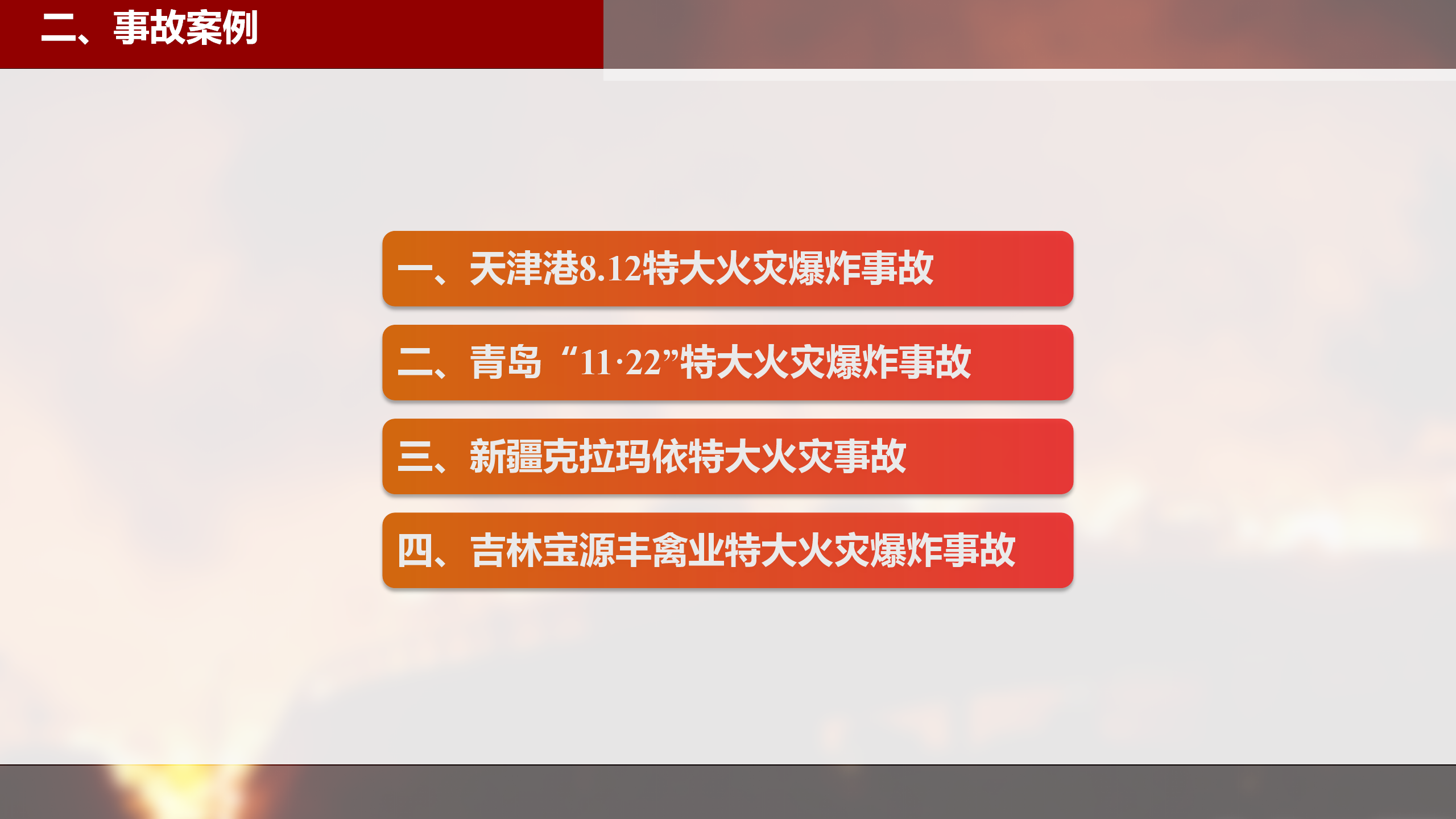 二、事故案例

一、天津港8.12特大火灾爆炸事故

二、青岛“11·22”特大火灾爆炸事故

三、新疆克拉玛依特大火灾事故

四、吉林宝源丰禽业特大火灾爆炸事故